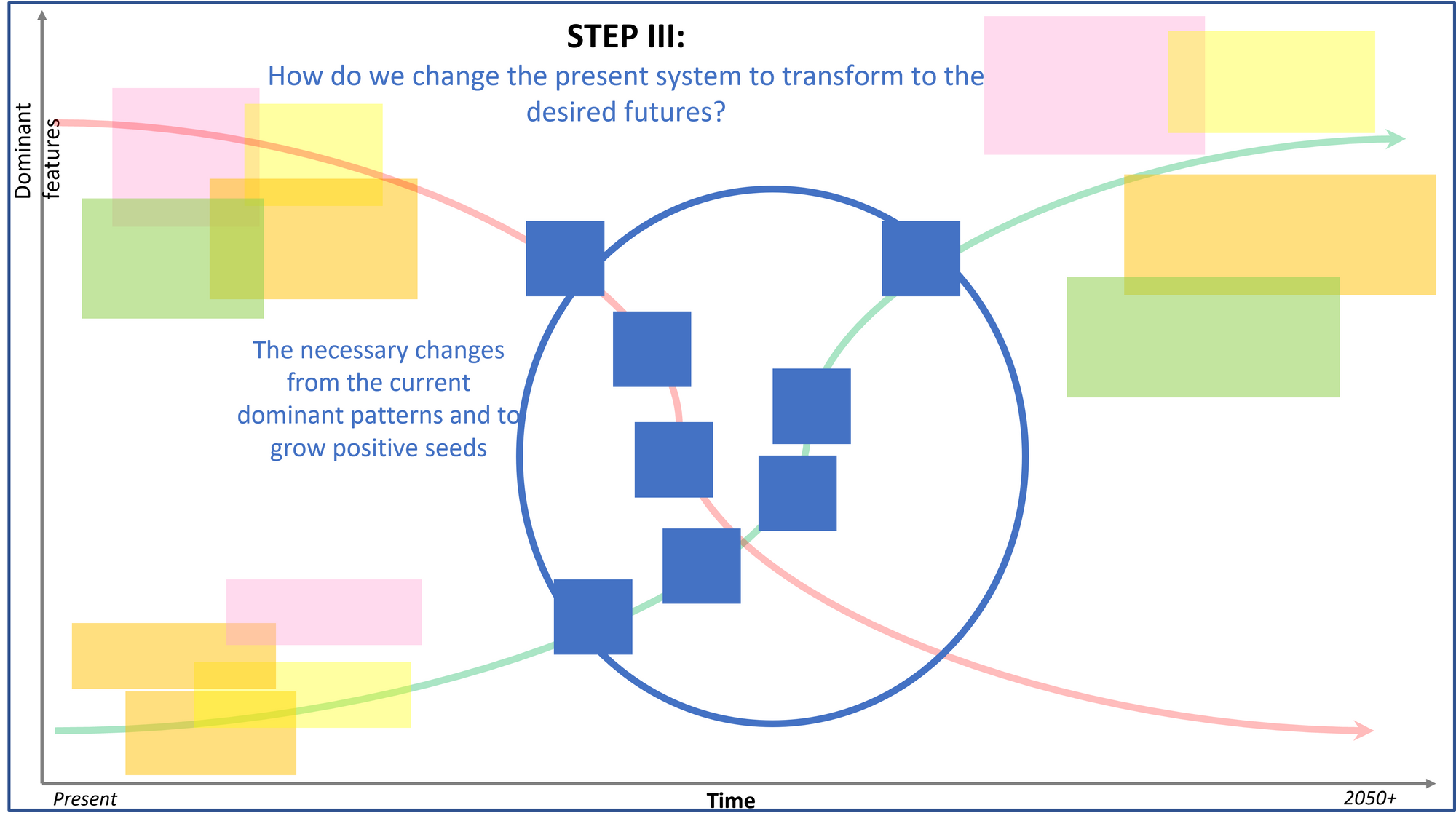 STEP III:

How do we change the present system to transform to the desired futures?

Dominant features

The necessary changes from the current dominant patterns and to grow positive seeds

Present

Time

2050+